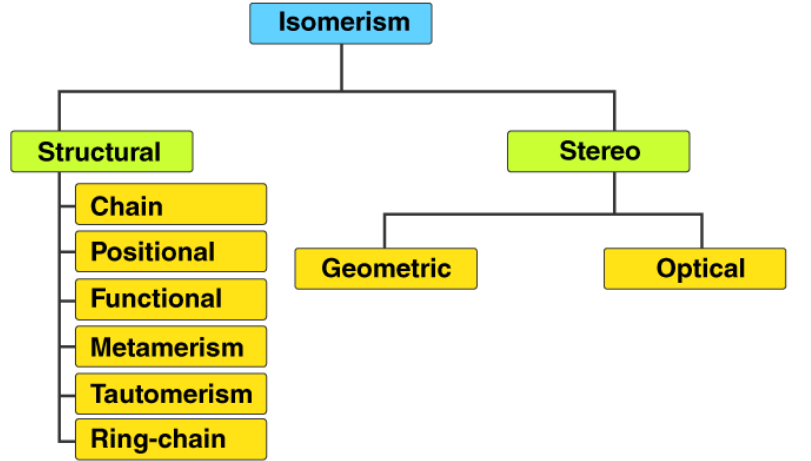 Isomerism

Structural

Chain

Positional

Functional

Metamerism

Tautomerism

Ring-chain

Stereo

Geometric

Optical